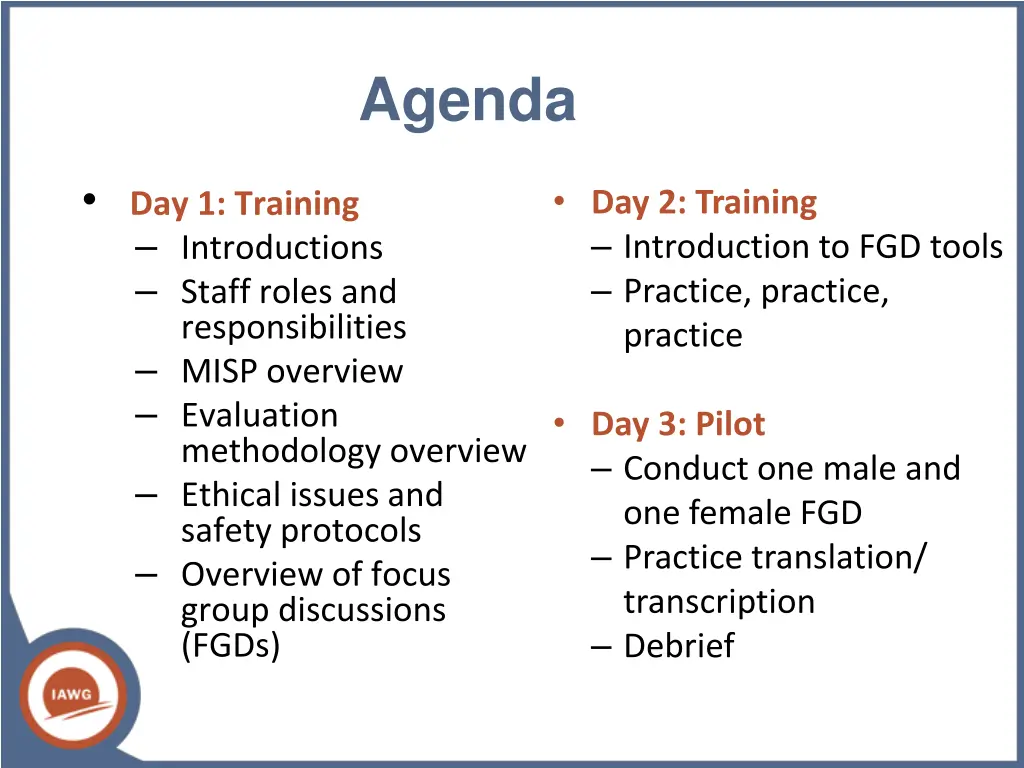 Agenda

• Day 1: Training
– Introductions
– Staff roles and responsibilities
– MISP overview
– Evaluation methodology overview
– Ethical issues and safety protocols
– Overview of focus group discussions (FGDs)

• Day 2: Training
– Introduction to FGD tools
– Practice, practice, practice

• Day 3: Pilot
– Conduct one male and one female FGD
– Practice translation/ transcription
– Debrief

IAWG